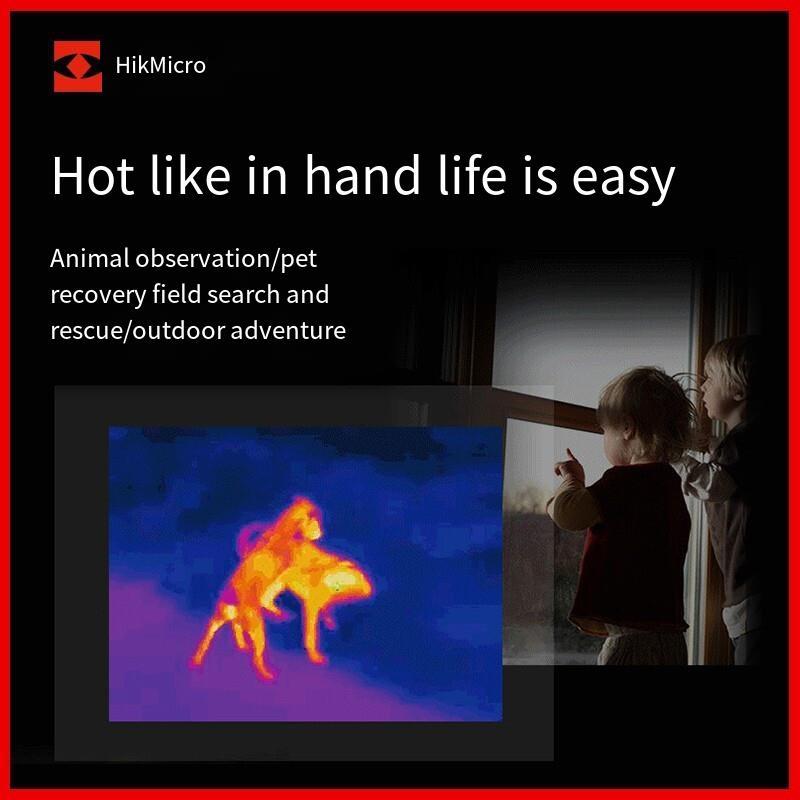 HikMicro

Hot like in hand life is easy

Animal observation/pet recovery field search and rescue/outdoor adventure